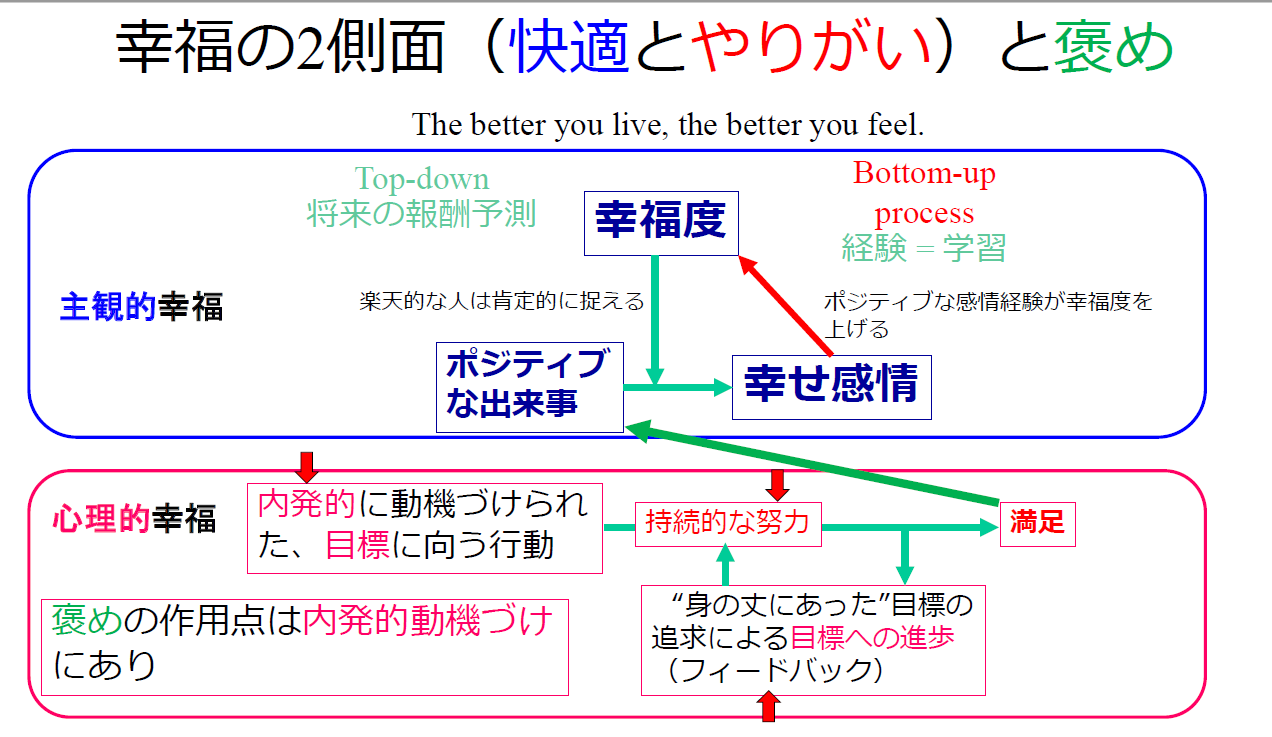 幸福の2側面（快適とやりがい）と褒め

The better you live, the better you feel.

Top-down
将来の報酬予測

幸福度

Bottom-up
process
経験 = 学習

主観的幸福

楽天的な人は肯定的に捉える

ポジティブな感情経験が幸福度を上げる

ポジティブな出来事

幸せ感情

心理的幸福

内発的に動機づけられた、目標に向う行動

持続的な努力

満足

褒めの作用点は内発的動機づけにあり

“身の丈にあった”目標の追求による目標への進歩（フィードバック）